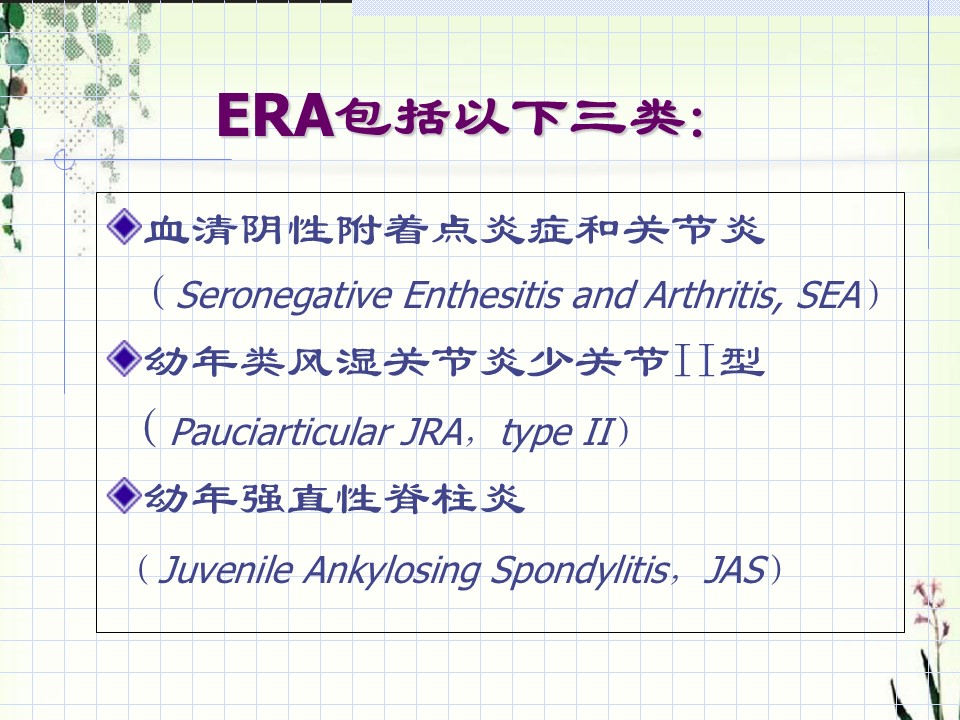 ERA包括以下三类:

◆血清阴性附着点炎症和关节炎
（Seronegative Enthesitis and Arthritis, SEA）

◆幼年类风湿关节炎少关节II型
（Pauciarticular JRA，type II）

◆幼年强直性脊柱炎
（Juvenile Ankylosing Spondylitis，JAS）